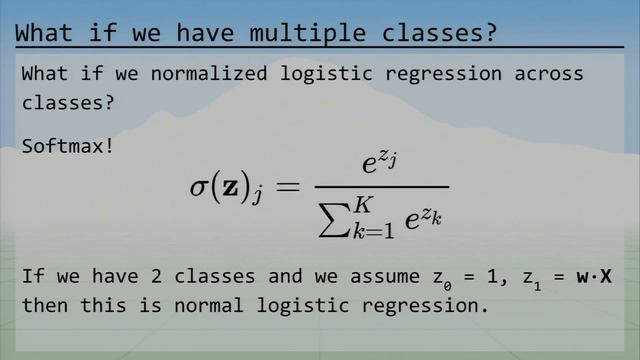 What if we have multiple classes?

What if we normalized logistic regression across classes?

Softmax!

$\sigma(\mathbf{z})_j = \frac{e^{z_j}}{\sum_{k=1}^{K} e^{z_k}}$

If we have 2 classes and we assume $z_0 = 1$, $z_1 = \mathbf{w} \cdot \mathbf{X}$ then this is normal logistic regression.